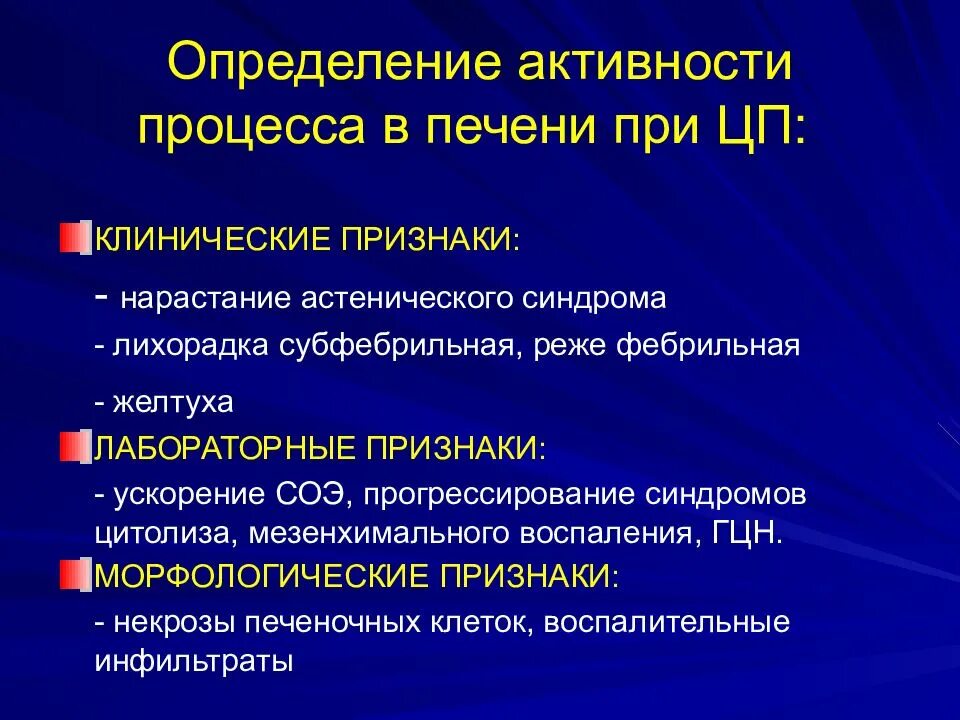 Определение активности процесса в печени при ЦП:

КЛИНИЧЕСКИЕ ПРИЗНАКИ:

- нарастание астенического синдрома

- лихорадка субфебрильная, реже фебрильная

- желтуха

ЛАБОРАТОРНЫЕ ПРИЗНАКИ:

- ускорение СОЭ, прогрессирование синдромов цитолиза, мезенхимального воспаления, ГЦН.

МОРФОЛОГИЧЕСКИЕ ПРИЗНАКИ:

- некрозы печеночных клеток, воспалительные инфильтраты